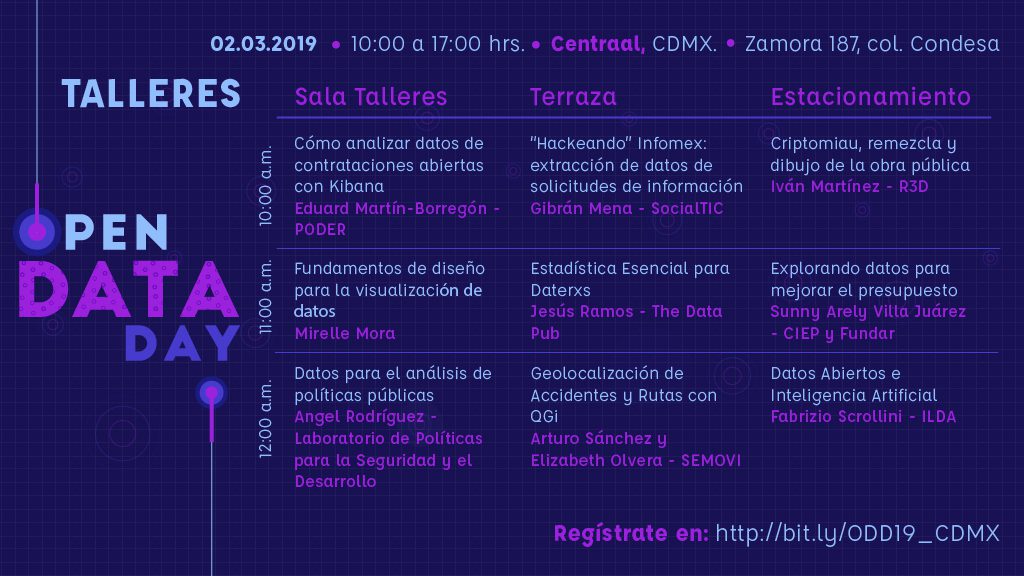 02.03.2019 • 10:00 a 17:00 hrs. • Centraal, CDMX. • Zamora 187, col. Condesa

TALLERES

OPEN DATA DAY

| | Sala Talleres | Terraza | Estacionamiento |
|---|---|---|---|
| 10:00 a.m. | Cómo analizar datos de contrataciones abiertas con Kibana Eduard Martín-Borregón - PODER | "Hackeando" Infomex: extracción de datos de solicitudes de información Gibrán Mena - SocialTIC | Criptomiau, remezcla y dibujo de la obra pública Iván Martínez - R3D |
| 11:00 a.m. | Fundamentos de diseño para la visualización de datos Mirelle Mora | Estadística Esencial para Daterxs Jesús Ramos - The Data Pub | Explorando datos para mejorar el presupuesto Sunny Arely Villa Juárez - CIEP y Fundar |
| 12:00 a.m. | Datos para el análisis de políticas públicas Angel Rodríguez - Laboratorio de Políticas para la Seguridad y el Desarrollo | Geolocalización de Accidentes y Rutas con QGi Arturo Sánchez y Elizabeth Olvera - SEMOVI | Datos Abiertos e Inteligencia Artificial Fabrizio Scrollini - ILDA |

Regístrate en: http://bit.ly/ODD19_CDMX